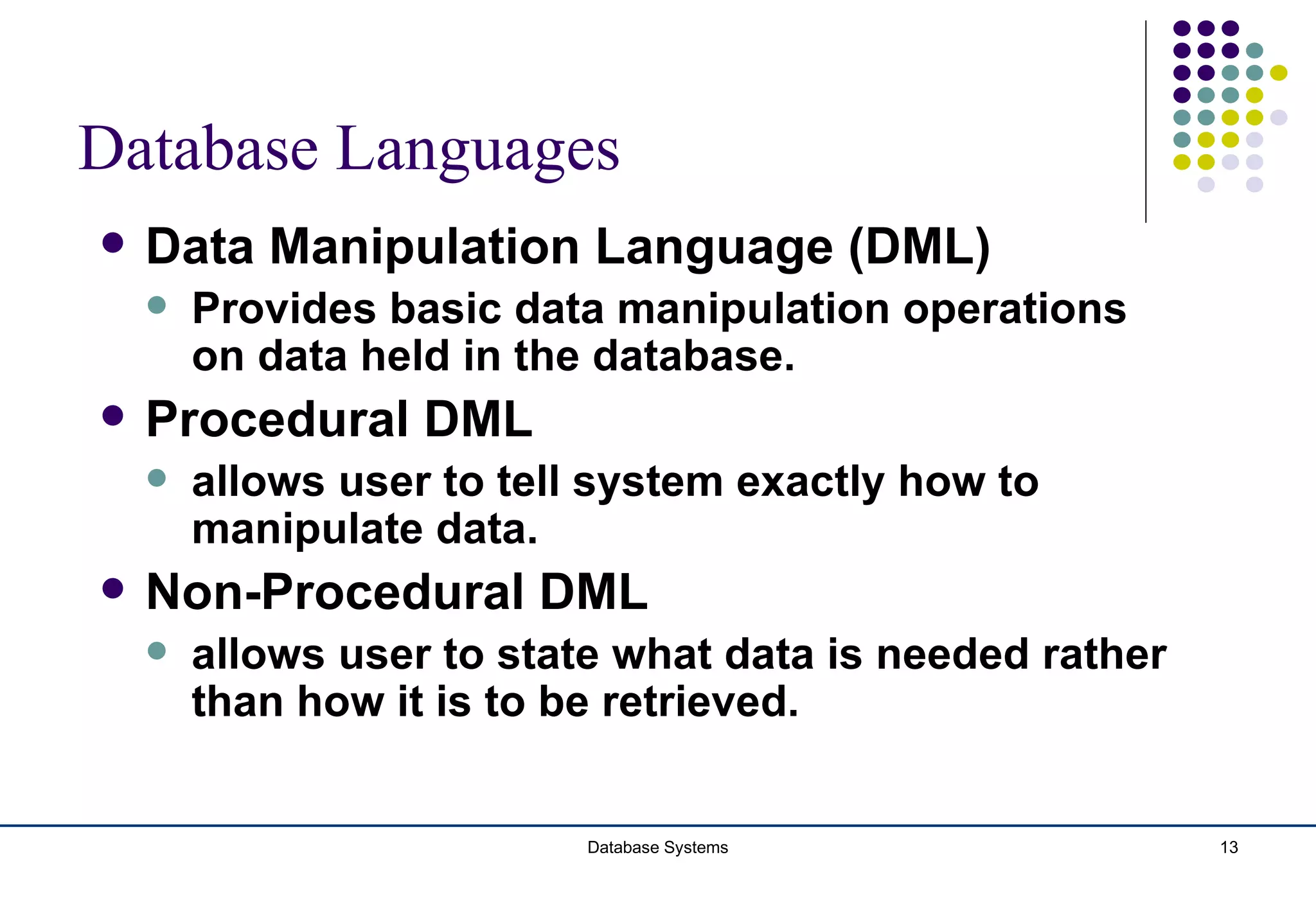 Database Languages

- Data Manipulation Language (DML)
  - Provides basic data manipulation operations on data held in the database.
- Procedural DML
  - allows user to tell system exactly how to manipulate data.
- Non-Procedural DML
  - allows user to state what data is needed rather than how it is to be retrieved.

Database Systems

13